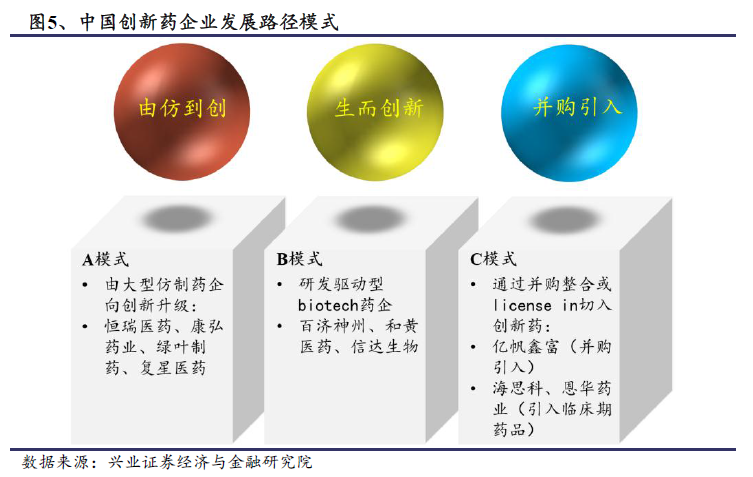 图5、中国创新药企业发展路径模式

由仿到创

生而创新

并购引入

A模式
• 由大型仿制药企向创新升级：
• 恒瑞医药、康弘药业、绿叶制药、复星医药

B模式
• 研发驱动型biotech药企
• 百济神州、和黄医药、信达生物

C模式
• 通过并购整合或license in切入创新药：
• 亿帆鑫富（并购引入）
• 海思科、恩华药业（引入临床期药品）

数据来源：兴业证券经济与金融研究院